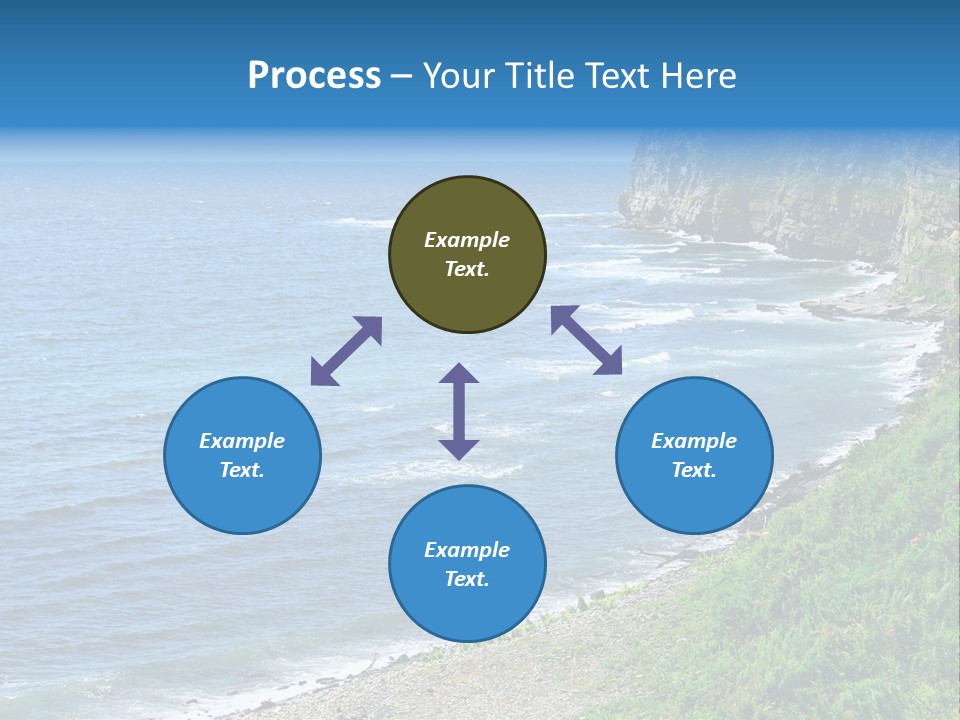 Process – Your Title Text Here

Example Text.

Example Text.

Example Text.

Example Text.